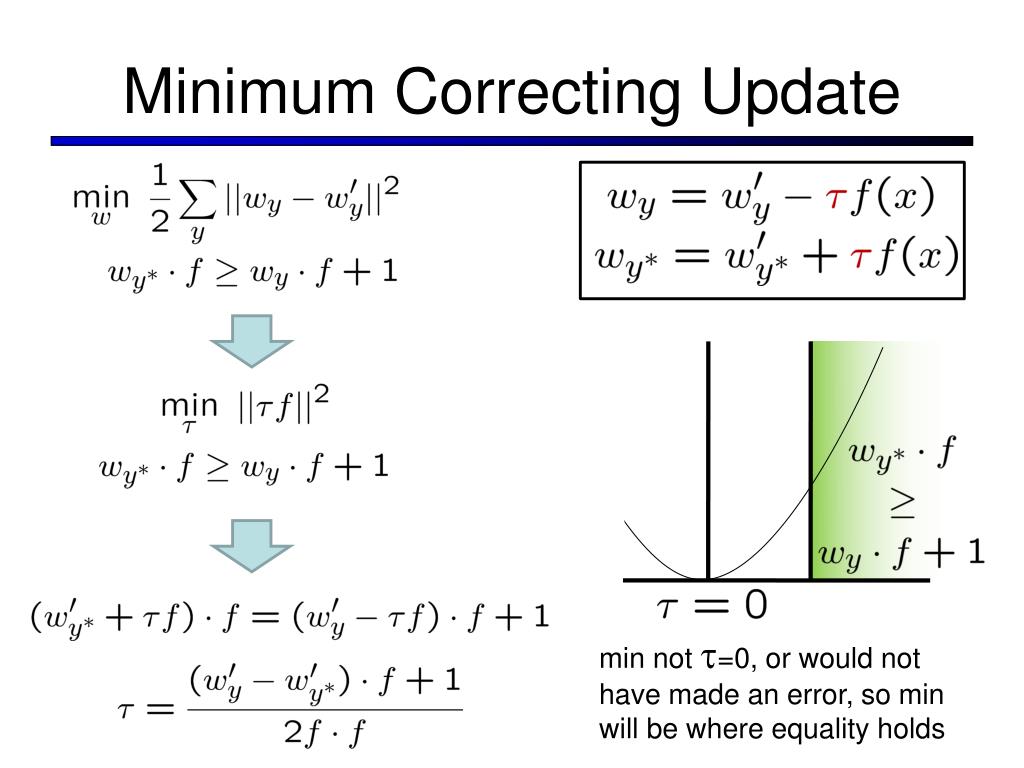 Minimum Correcting Update

$\min_{w} \frac{1}{2} \sum_{y} ||w_y - w'_y||^2$

$w_{y^*} \cdot f \geq w_y \cdot f + 1$

$\min_{\tau} ||\tau f||^2$

$w_{y^*} \cdot f \geq w_y \cdot f + 1$

$(w'_{y^*} + \tau f) \cdot f = (w'_y - \tau f) \cdot f + 1$

$\tau = \frac{(w'_y - w'_{y^*}) \cdot f + 1}{2f \cdot f}$

$w_y = w'_y - \tau f(x)$
$w_{y^*} = w'_{y^*} + \tau f(x)$

$w_{y^*} \cdot f$
$\geq$
$w_y \cdot f + 1$

$\tau = 0$

min not $\tau$=0, or would not have made an error, so min will be where equality holds